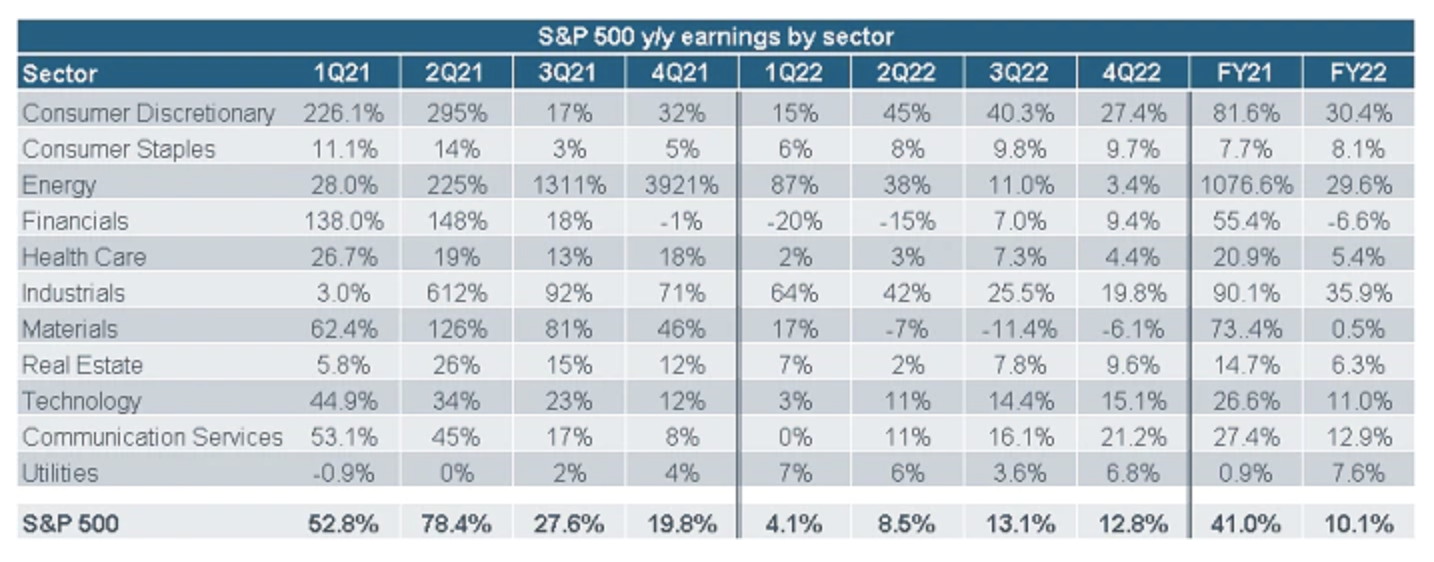 S&P 500 y/y earnings by sector

| Sector | 1Q21 | 2Q21 | 3Q21 | 4Q21 | 1Q22 | 2Q22 | 3Q22 | 4Q22 | FY21 | FY22 |
|---|---|---|---|---|---|---|---|---|---|---|
| Consumer Discretionary | 226.1% | 295% | 17% | 32% | 15% | 45% | 40.3% | 27.4% | 81.6% | 30.4% |
| Consumer Staples | 11.1% | 14% | 3% | 5% | 6% | 8% | 9.8% | 9.7% | 7.7% | 8.1% |
| Energy | 28.0% | 225% | 1311% | 3921% | 87% | 38% | 11.0% | 3.4% | 1076.6% | 29.6% |
| Financials | 138.0% | 148% | 18% | -1% | -20% | -15% | 7.0% | 9.4% | 55.4% | -6.6% |
| Health Care | 26.7% | 19% | 13% | 18% | 2% | 3% | 7.3% | 4.4% | 20.9% | 5.4% |
| Industrials | 3.0% | 612% | 92% | 71% | 64% | 42% | 25.5% | 19.8% | 90.1% | 35.9% |
| Materials | 62.4% | 126% | 81% | 46% | 17% | -7% | -11.4% | -6.1% | 73..4% | 0.5% |
| Real Estate | 5.8% | 26% | 15% | 12% | 7% | 2% | 7.8% | 9.6% | 14.7% | 6.3% |
| Technology | 44.9% | 34% | 23% | 12% | 3% | 11% | 14.4% | 15.1% | 26.6% | 11.0% |
| Communication Services | 53.1% | 45% | 17% | 8% | 0% | 11% | 16.1% | 21.2% | 27.4% | 12.9% |
| Utilities | -0.9% | 0% | 2% | 4% | 7% | 6% | 3.6% | 6.8% | 0.9% | 7.6% |
| S&P 500 | 52.8% | 78.4% | 27.6% | 19.8% | 4.1% | 8.5% | 13.1% | 12.8% | 41.0% | 10.1% |